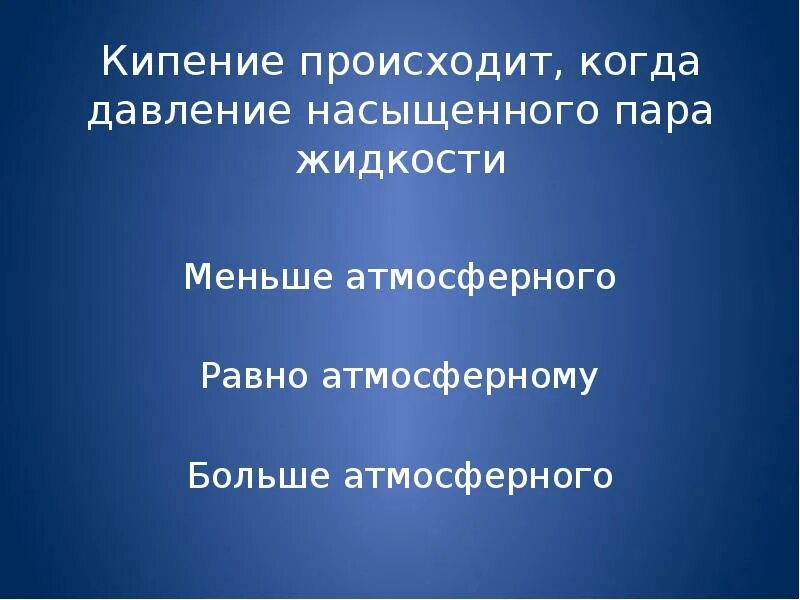 Кипение происходит, когда давление насыщенного пара жидкости

Меньше атмосферного

Равно атмосферному

Больше атмосферного